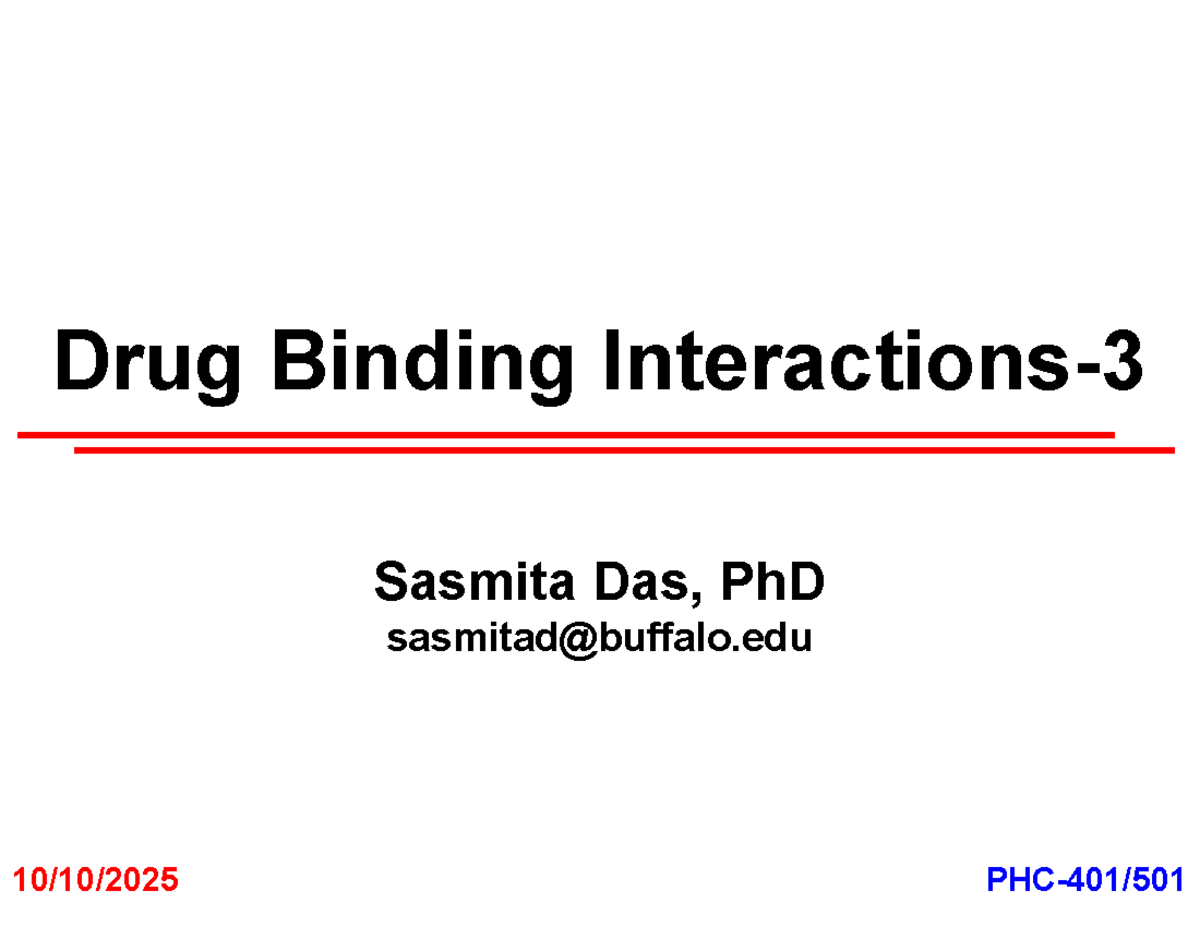 Drug Binding Interactions-3

Sasmita Das, PhD
sasmitad@buffalo.edu

10/10/2025

PHC-401/501